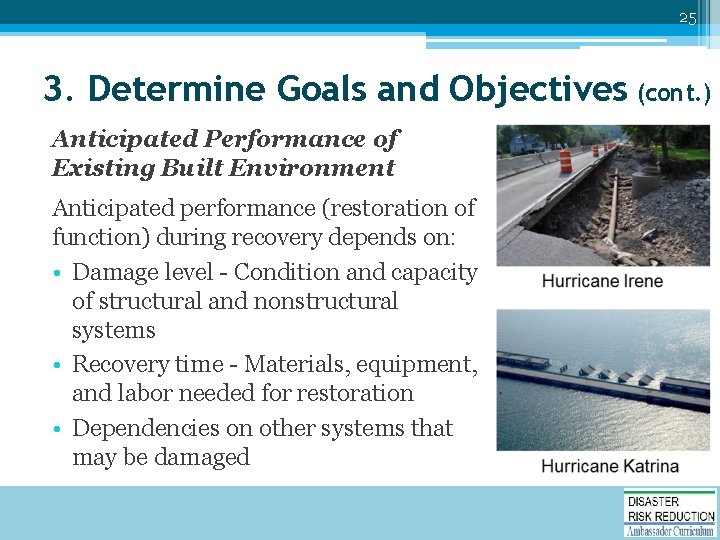 25

3. Determine Goals and Objectives (cont.)

Anticipated Performance of Existing Built Environment

Anticipated performance (restoration of function) during recovery depends on:

• Damage level - Condition and capacity of structural and nonstructural systems
• Recovery time - Materials, equipment, and labor needed for restoration
• Dependencies on other systems that may be damaged

Hurricane Irene

Hurricane Katrina

DISASTER RISK REDUCTION Ambassador Curriculum